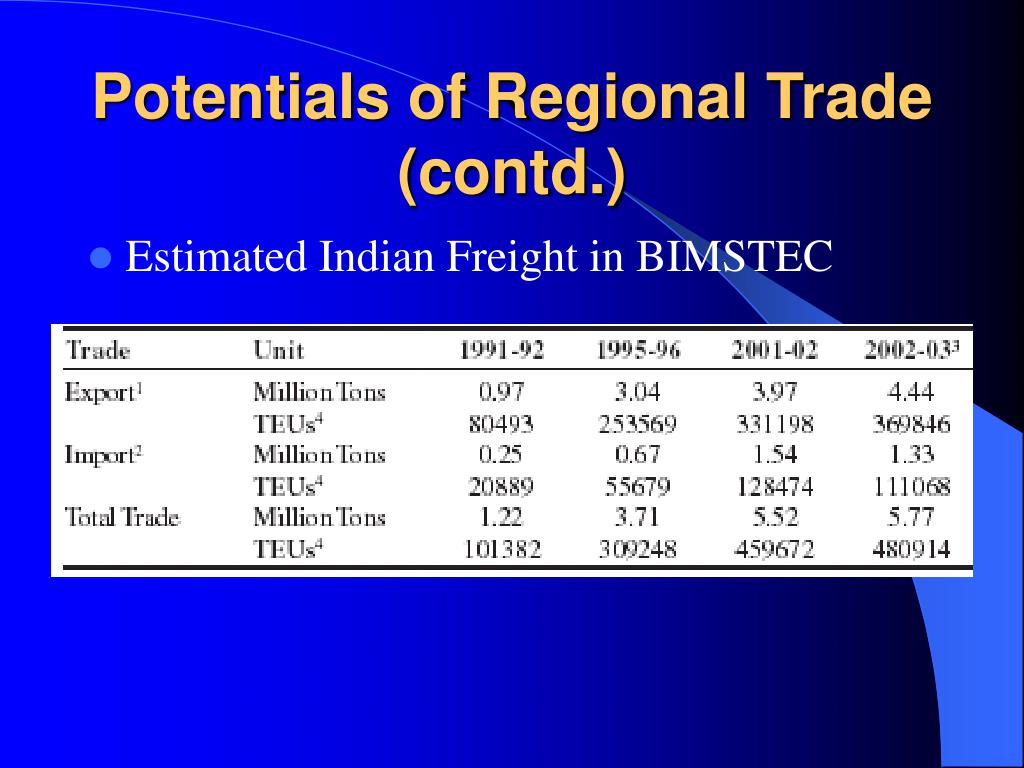 Potentials of Regional Trade (contd.)

Estimated Indian Freight in BIMSTEC

| Trade | Unit | 1991-92 | 1995-96 | 2001-02 | 2002-03$^3$ |
|---|---|---|---|---|---|
| Export$^1$ | Million Tons | 0.97 | 3.04 | 3.97 | 4.44 |
| | TEUs$^4$ | 80493 | 253569 | 331198 | 369846 |
| Import$^2$ | Million Tons | 0.25 | 0.67 | 1.54 | 1.33 |
| | TEUs$^4$ | 20889 | 55679 | 128474 | 111068 |
| Total Trade | Million Tons | 1.22 | 3.71 | 5.52 | 5.77 |
| | TEUs$^4$ | 101382 | 309248 | 459672 | 480914 |